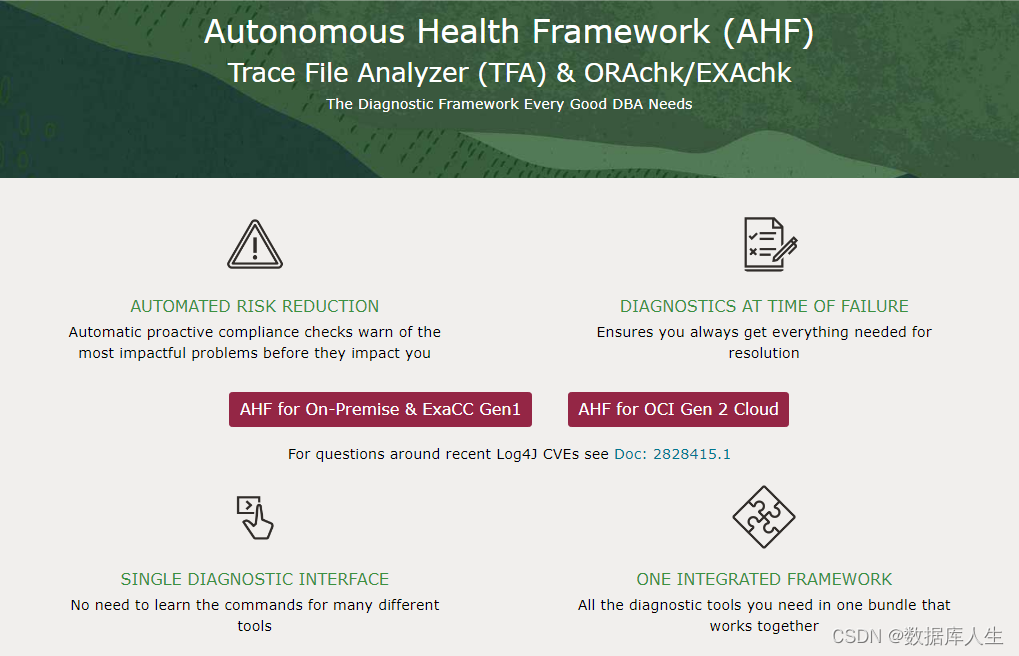 Autonomous Health Framework (AHF)
Trace File Analyzer (TFA) & ORAchk/EXAchk
The Diagnostic Framework Every Good DBA Needs

AUTOMATED RISK REDUCTION
Automatic proactive compliance checks warn of the most impactful problems before they impact you

DIAGNOSTICS AT TIME OF FAILURE
Ensures you always get everything needed for resolution

AHF for On-Premise & ExaCC Gen1

AHF for OCI Gen 2 Cloud

For questions around recent Log4J CVEs see Doc: 2828415.1

SINGLE DIAGNOSTIC INTERFACE
No need to learn the commands for many different tools

ONE INTEGRATED FRAMEWORK
All the diagnostic tools you need in one bundle that works together

CSDN @数据库人生